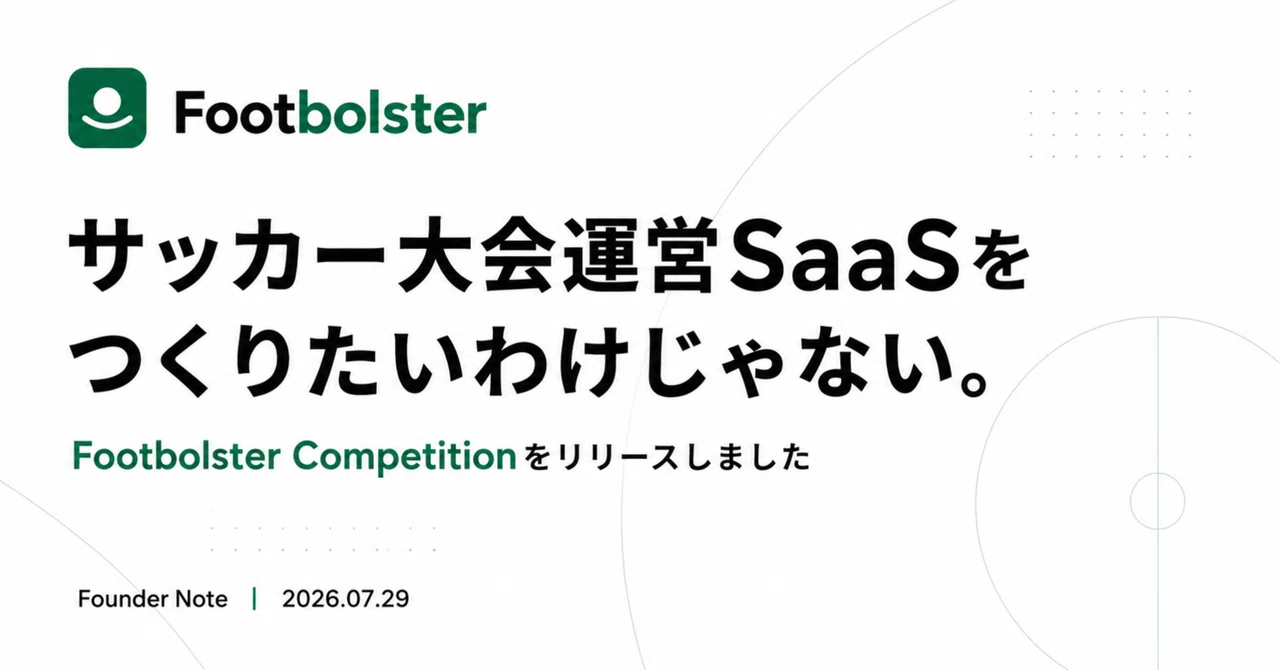 Footbolster

サッカー大会運営SaaSをつくりたいわけじゃない。

Footbolster Competitionをリリースしました

Founder Note | 2026.07.29